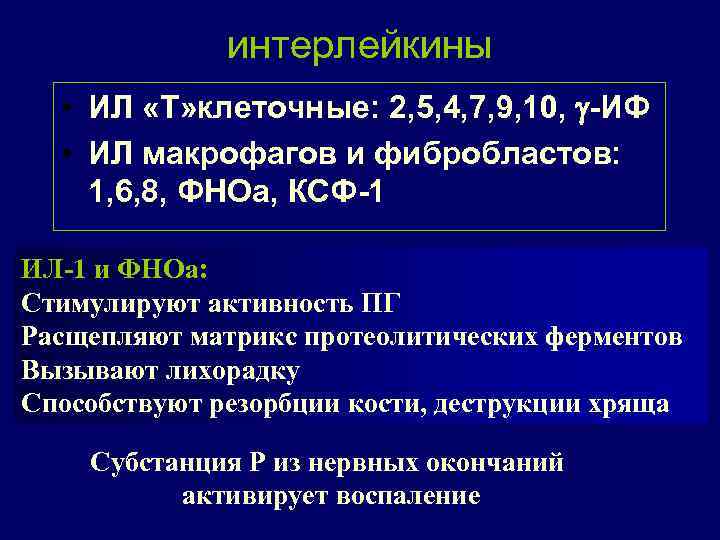 интерлейкины

• ИЛ «Т»клеточные: 2,5,4,7,9,10, $\gamma$-ИФ
• ИЛ макрофагов и фибробластов: 1,6,8, ФНОа, КСФ-1

ИЛ-1 и ФНОа:
Стимулируют активность ПГ
Расщепляют матрикс протеолитических ферментов
Вызывают лихорадку
Способствуют резорбции кости, деструкции хряща

Субстанция Р из нервных окончаний активирует воспаление